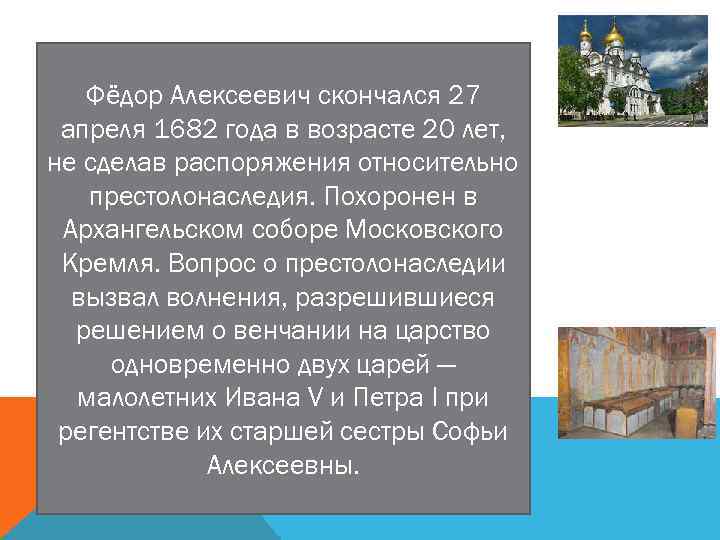 Фёдор Алексеевич скончался 27 апреля 1682 года в возрасте 20 лет, не сделав распоряжения относительно престолонаследия. Похоронен в Архангельском соборе Московского Кремля. Вопрос о престолонаследии вызвал волнения, разрешившиеся решением о венчании на царство одновременно двух царей — малолетних Ивана V и Петра I при регентстве их старшей сестры Софьи Алексеевны.